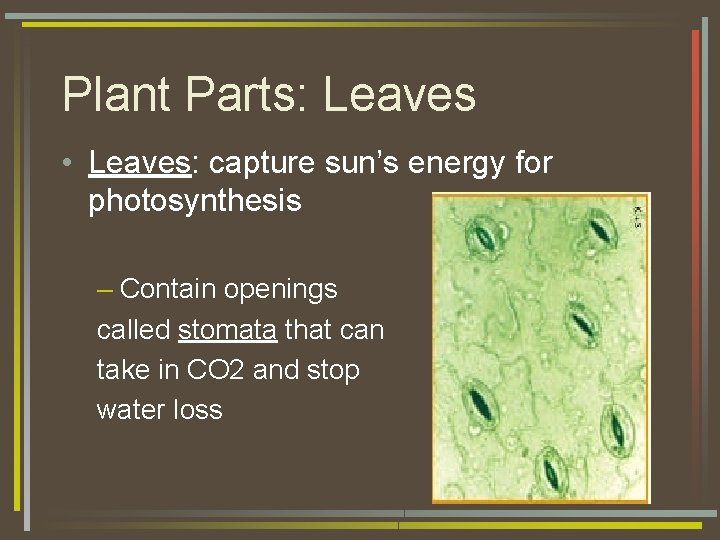 Plant Parts: Leaves

• Leaves: capture sun's energy for photosynthesis

– Contain openings called stomata that can take in CO2 and stop water loss